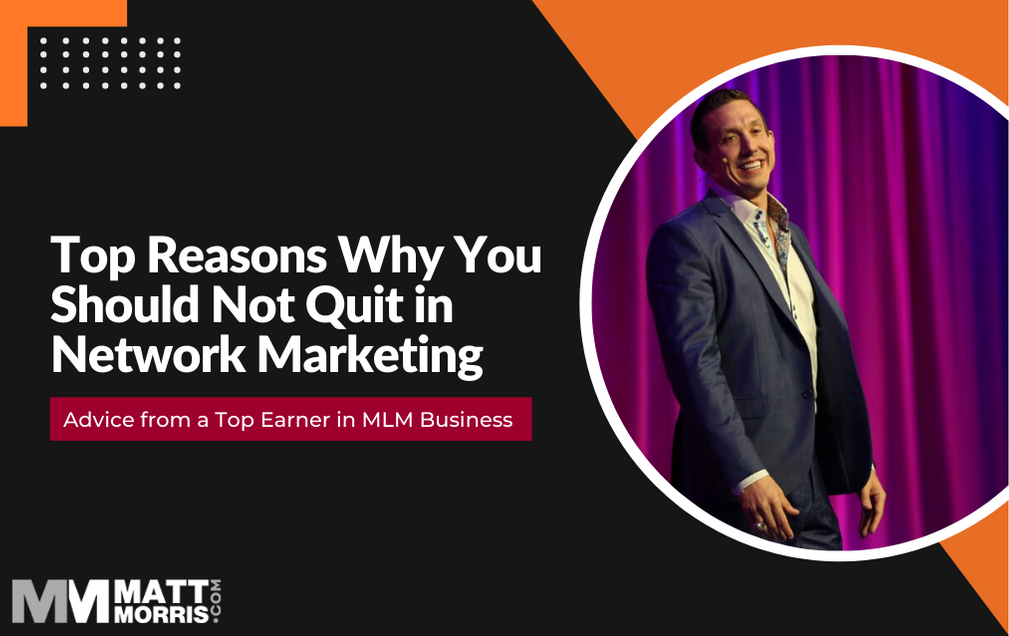 Top Reasons Why You Should Not Quit in Network Marketing

Advice from a Top Earner in MLM Business

MM MATT MORRIS .COM